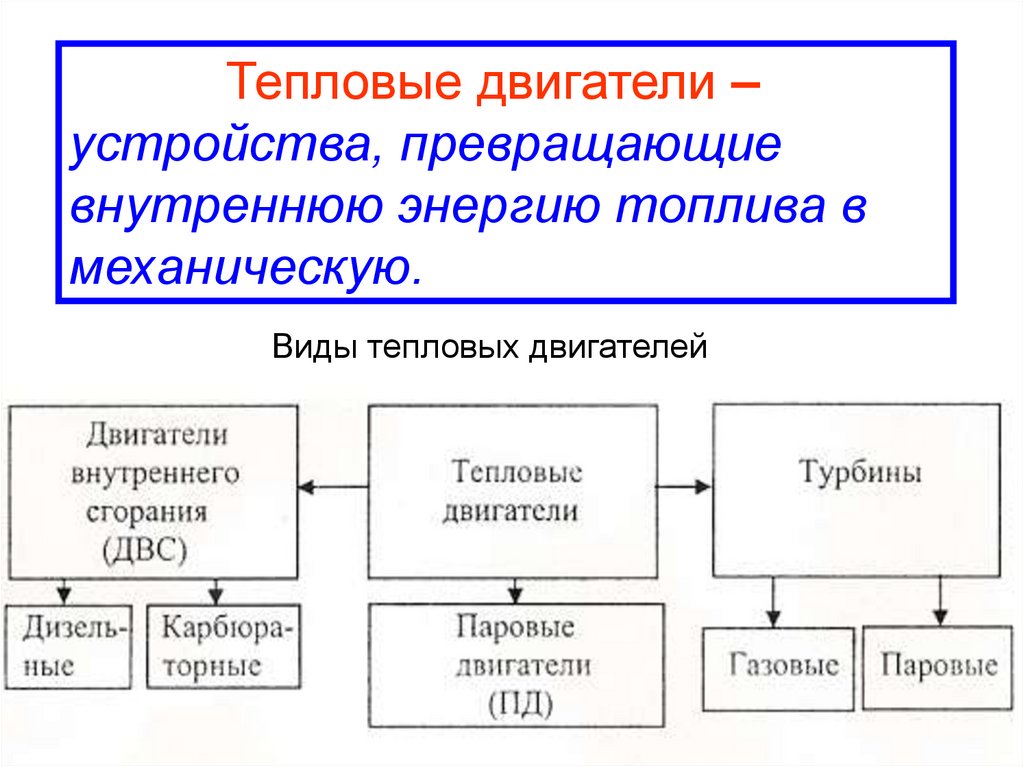 Тепловые двигатели – устройства, превращающие внутреннюю энергию топлива в механическую.

Виды тепловых двигателей

Двигатели внутреннего сгорания (ДВС)

Тепловые двигатели

Турбины

Дизельные

Карбюраторные

Паровые двигатели (ПД)

Газовые

Паровые